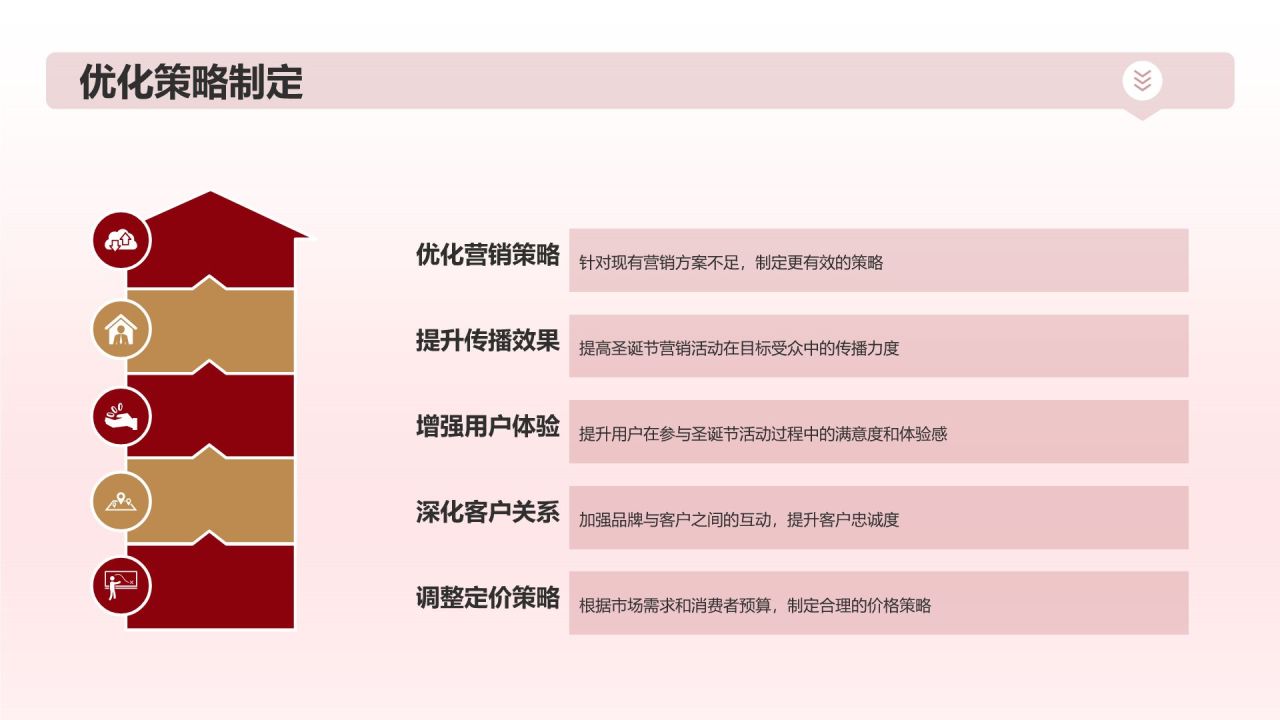 优化策略制定

优化营销策略
针对现有营销方案不足，制定更有效的策略

提升传播效果
提高圣诞节营销活动在目标受众中的传播力度

增强用户体验
提升用户在参与圣诞节活动过程中的满意度和体验感

深化客户关系
加强品牌与客户之间的互动，提升客户忠诚度

调整定价策略
根据市场需求和消费者预算，制定合理的价格策略